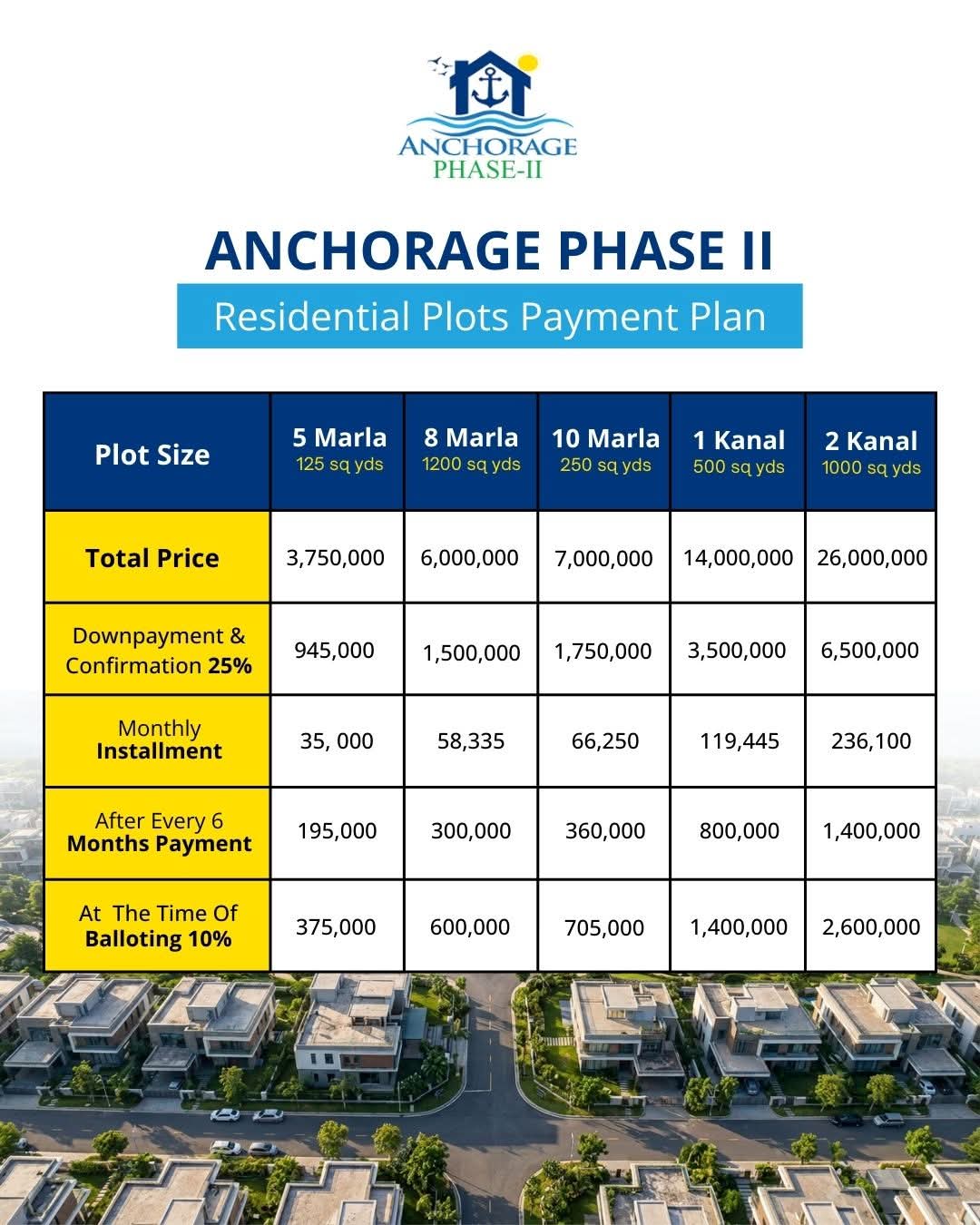 ANCHORAGE
PHASE-II

ANCHORAGE PHASE II

Residential Plots Payment Plan

| Plot Size | 5 Marla 125 sq yds | 8 Marla 1200 sq yds | 10 Marla 250 sq yds | 1 Kanal 500 sq yds | 2 Kanal 1000 sq yds |
|---|---|---|---|---|---|
| Total Price | 3,750,000 | 6,000,000 | 7,000,000 | 14,000,000 | 26,000,000 |
| Downpayment & Confirmation 25% | 945,000 | 1,500,000 | 1,750,000 | 3,500,000 | 6,500,000 |
| Monthly Installment | 35, 000 | 58,335 | 66,250 | 119,445 | 236,100 |
| After Every 6 Months Payment | 195,000 | 300,000 | 360,000 | 800,000 | 1,400,000 |
| At The Time Of Balloting 10% | 375,000 | 600,000 | 705,000 | 1,400,000 | 2,600,000 |